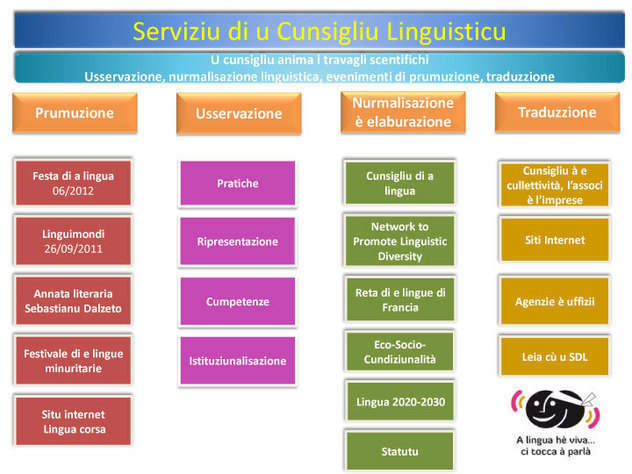 Serviziu di u Cunsigliu Linguisticu

U cunsigliu anima i travagli scentifichi
Usservazione, nurmalisazione linguistica, evenimenti di prumuzione, traduzzione

Prumuzione

Festa di a lingua 06/2012

Linguimondi 26/09/2011

Annata literaria Sebastianu Dalzeto

Festivale di e lingue minuritarie

Situ internet Lingua corsa

Usservazione

Pratiche

Ripresentazione

Cumpetenze

Istituziunalisazione

Nurmalisazione è elaburazione

Cunsigliu di a lingua

Network to Promote Linguistic Diversity

Reta di e lingue di Francia

Eco-Socio-Cundiziunalità

Lingua 2020-2030

Statutu

Traduzzione

Cunsigliu à e cullettività, l'associ è l'imprese

Siti Internet

Agenzie è uffizii

Leia cù u SDL

A lingua hè viva...
ci tocca à parlà